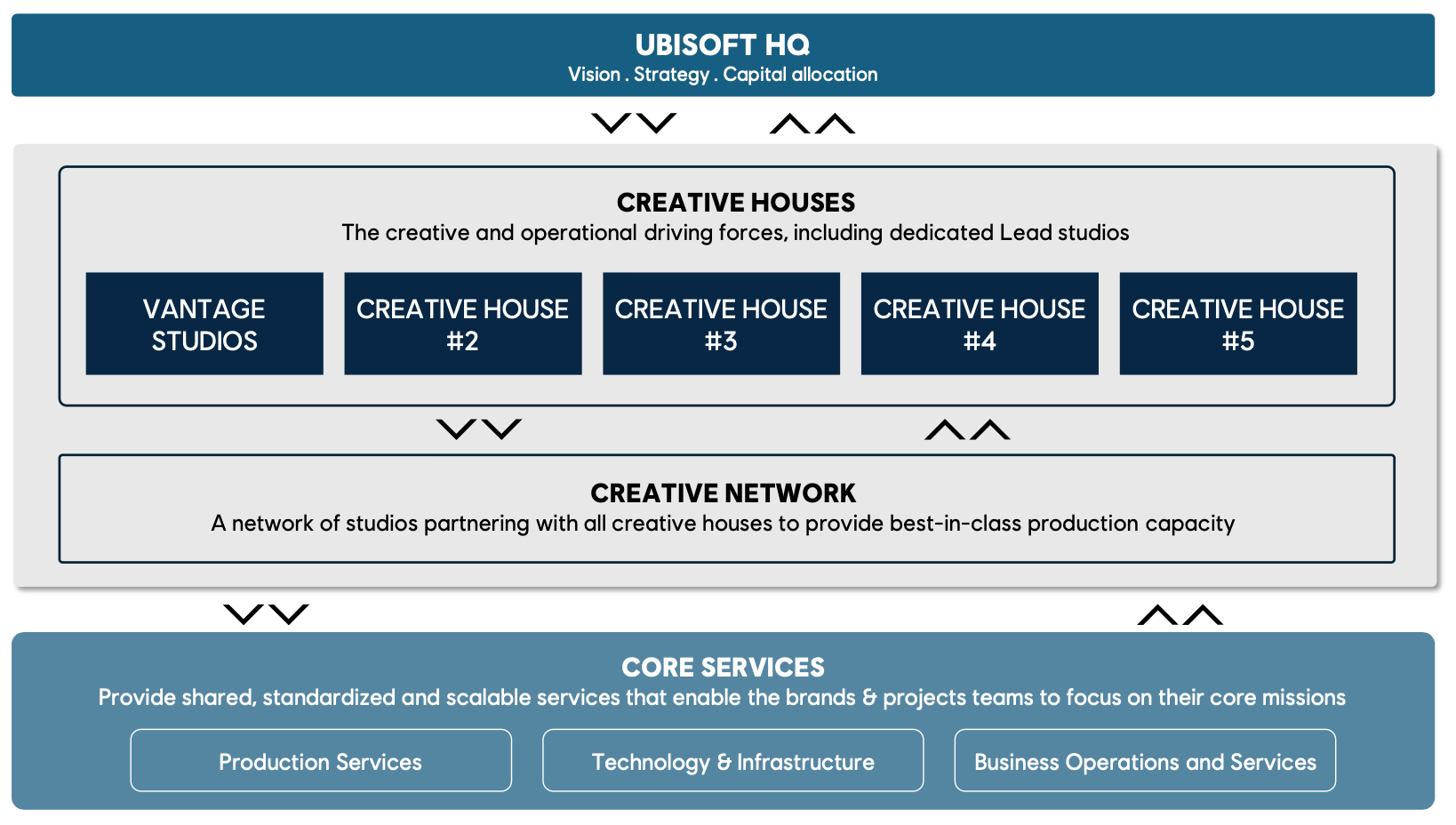 UBISOFT HQ
Vision . Strategy . Capital allocation

CREATIVE HOUSES
The creative and operational driving forces, including dedicated Lead studios

VANTAGE STUDIOS

CREATIVE HOUSE #2

CREATIVE HOUSE #3

CREATIVE HOUSE #4

CREATIVE HOUSE #5

CREATIVE NETWORK
A network of studios partnering with all creative houses to provide best-in-class production capacity

CORE SERVICES
Provide shared, standardized and scalable services that enable the brands & projects teams to focus on their core missions

Production Services

Technology & Infrastructure

Business Operations and Services